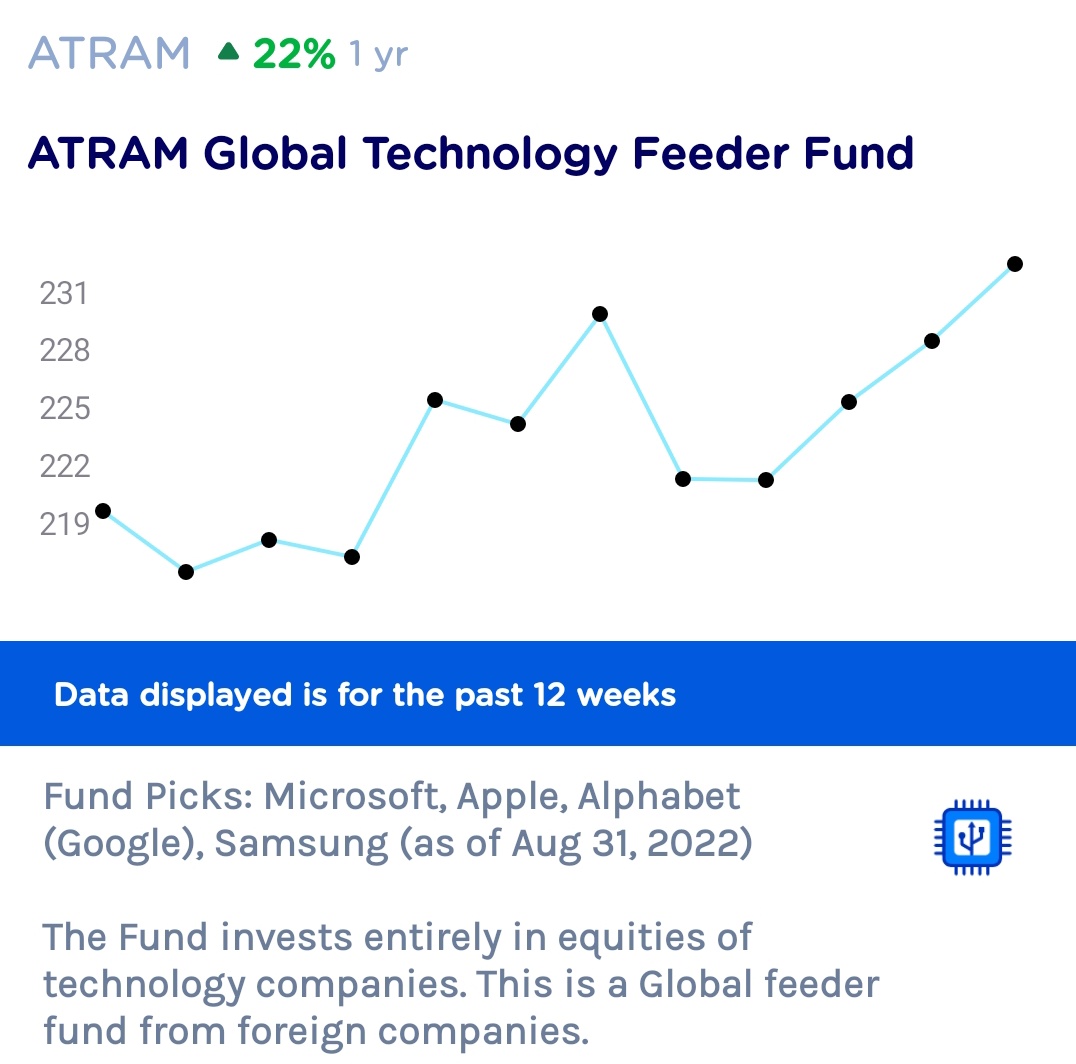 ATRAM ▲ 22% 1 yr

ATRAM Global Technology Feeder Fund

231
228
225
222
219

Data displayed is for the past 12 weeks

Fund Picks: Microsoft, Apple, Alphabet (Google), Samsung (as of Aug 31, 2022)

The Fund invests entirely in equities of technology companies. This is a Global feeder fund from foreign companies.